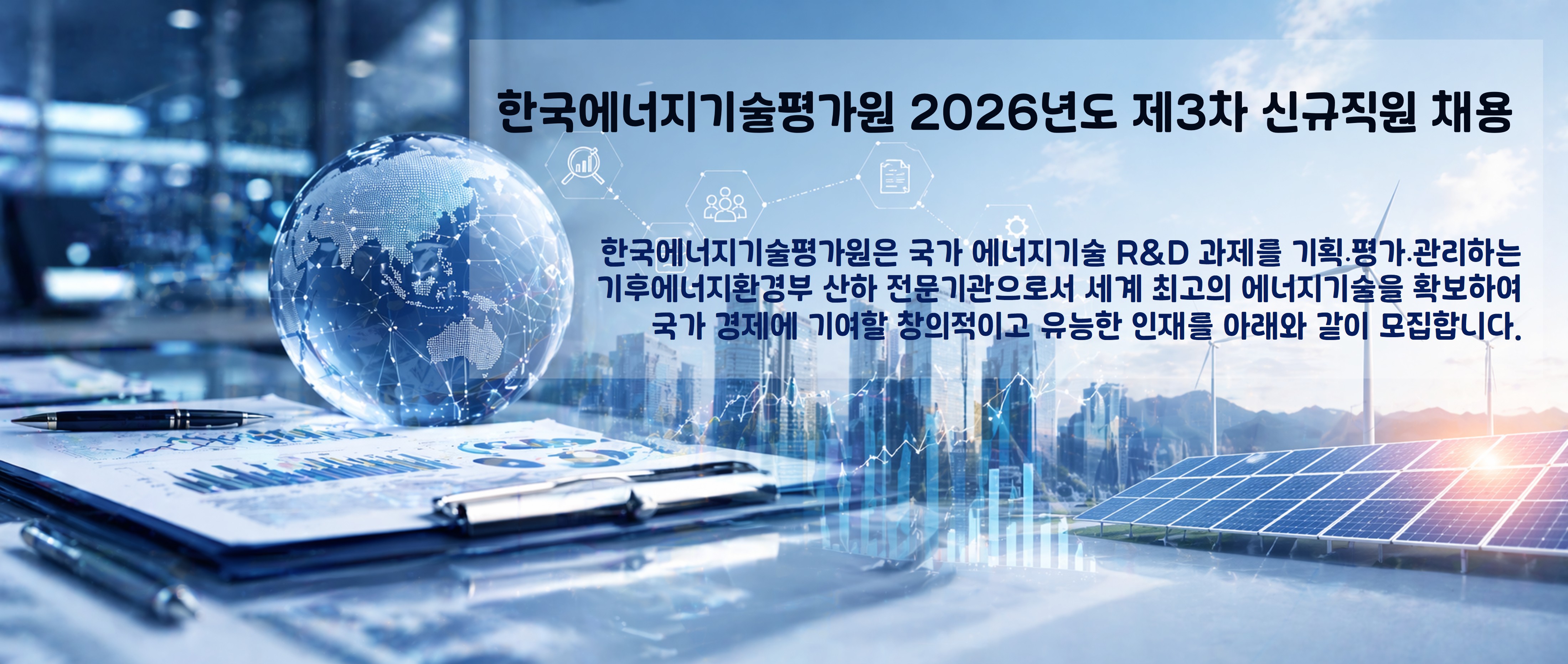 한국에너지기술평가원 2026년도 제3차 신규직원 채용

한국에너지기술평가원은 국가 에너지기술 R&D 과제를 기획·평가·관리하는 기후에너지환경부 산하 전문기관으로서 세계 최고의 에너지기술을 확보하여 국가 경제에 기여할 창의적이고 유능한 인재를 아래와 같이 모집합니다.